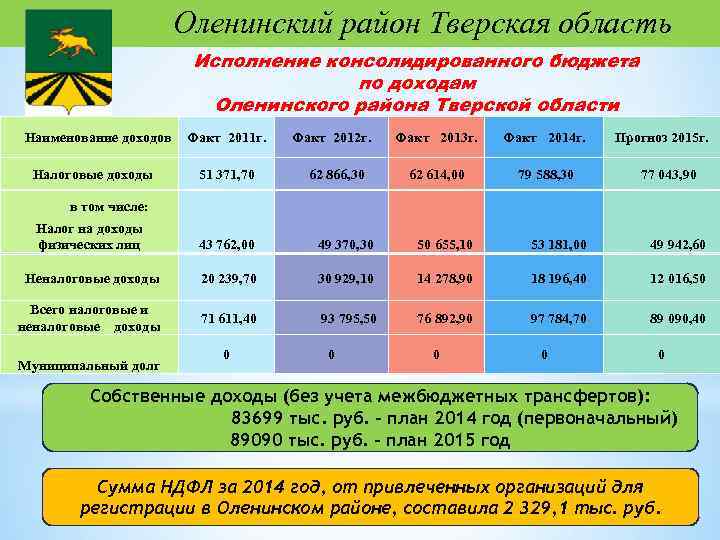 Оленинский район Тверская область

Исполнение консолидированного бюджета по доходам Оленинского района Тверской области

| Наименование доходов | Факт 2011г. | Факт 2012г. | Факт 2013г. | Факт 2014г. | Прогноз 2015г. |
|---|---|---|---|---|---|
| Налоговые доходы | 51 371,70 | 62 866,30 | 62 614,00 | 79 588,30 | 77 043,90 |
| в том числе: Налог на доходы физических лиц | 43 762,00 | 49 370,30 | 50 655,10 | 53 181,00 | 49 942,60 |
| Неналоговые доходы | 20 239,70 | 30 929,10 | 14 278,90 | 18 196,40 | 12 016,50 |
| Всего налоговые и неналоговые доходы | 71 611,40 | 93 795,50 | 76 892,90 | 97 784,70 | 89 090,40 |
| Муниципальный долг | 0 | 0 | 0 | 0 | 0 |

Собственные доходы (без учета межбюджетных трансфертов):
83699 тыс. руб. – план 2014 год (первоначальный)
89090 тыс. руб. – план 2015 год

Сумма НДФЛ за 2014 год, от привлеченных организаций для регистрации в Оленинском районе, составила 2 329,1 тыс. руб.